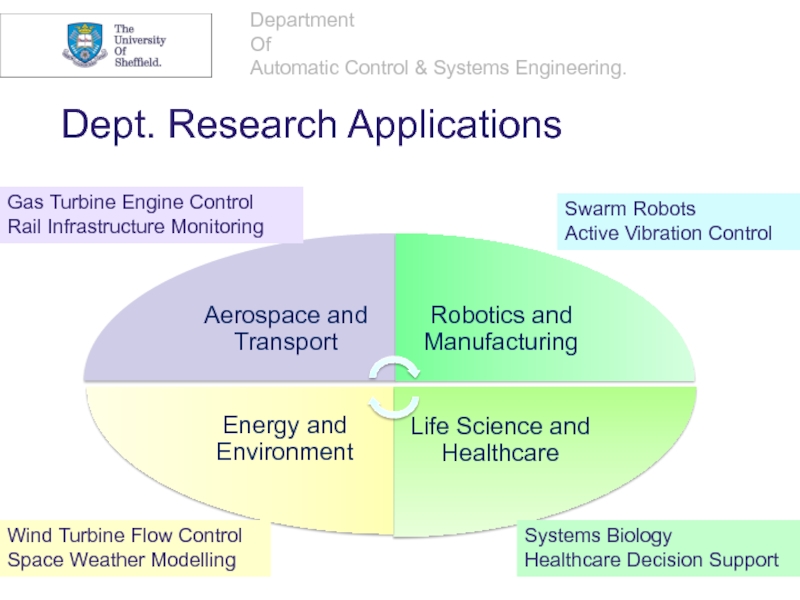 The University Of Sheffield.

Department
Of
Automatic Control & Systems Engineering.

Dept. Research Applications

Gas Turbine Engine Control
Rail Infrastructure Monitoring

Swarm Robots
Active Vibration Control

Aerospace and Transport

Robotics and Manufacturing

Energy and Environment

Life Science and Healthcare

Wind Turbine Flow Control
Space Weather Modelling

Systems Biology
Healthcare Decision Support